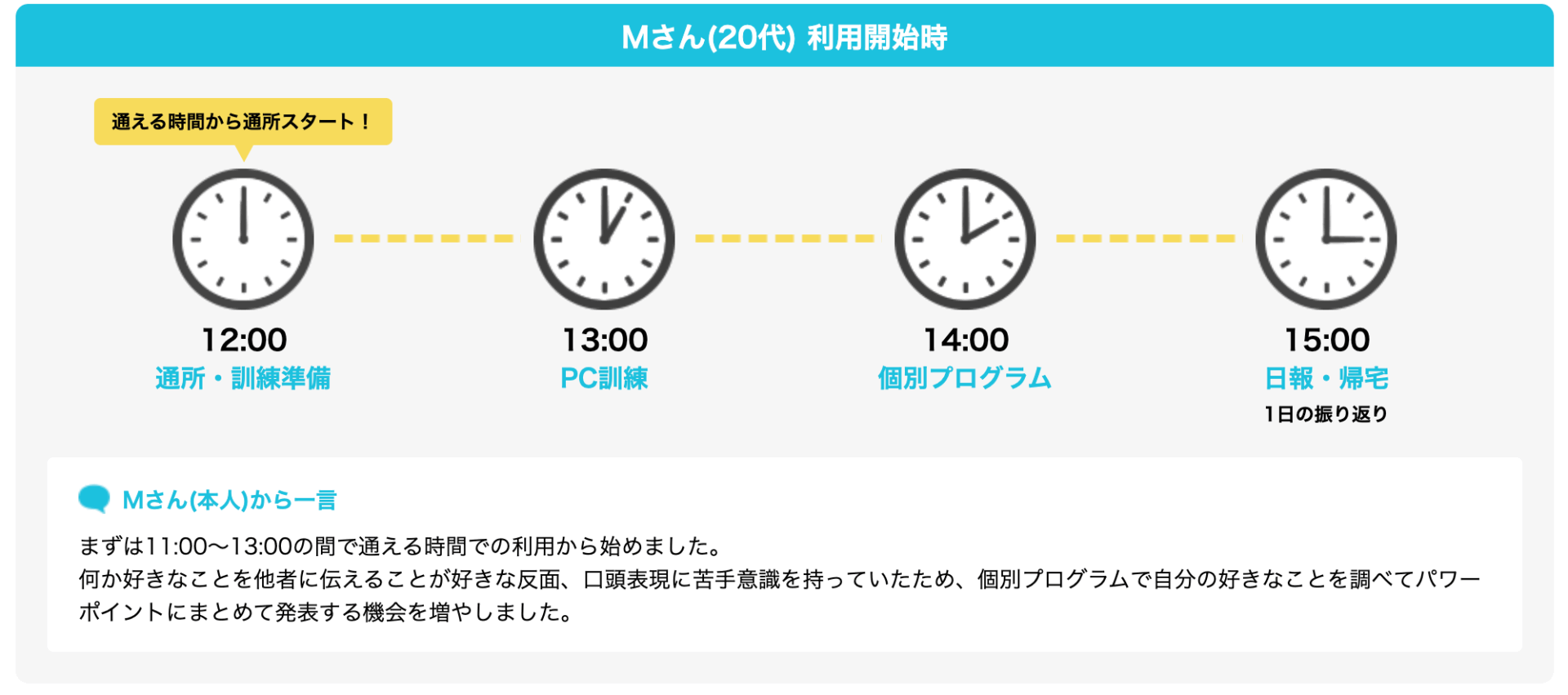 Mさん(20代) 利用開始時

通える時間から通所スタート！

12:00
通所・訓練準備

13:00
PC訓練

14:00
個別プログラム

15:00
日報・帰宅
1日の振り返り

Mさん(本人)から一言

まずは11:00〜13:00の間で通える時間での利用から始めました。
何か好きなことを他者に伝えることが好きな反面、口頭表現に苦手意識を持っていたため、個別プログラムで自分の好きなことを調べてパワーポイントにまとめて発表する機会を増やしました。